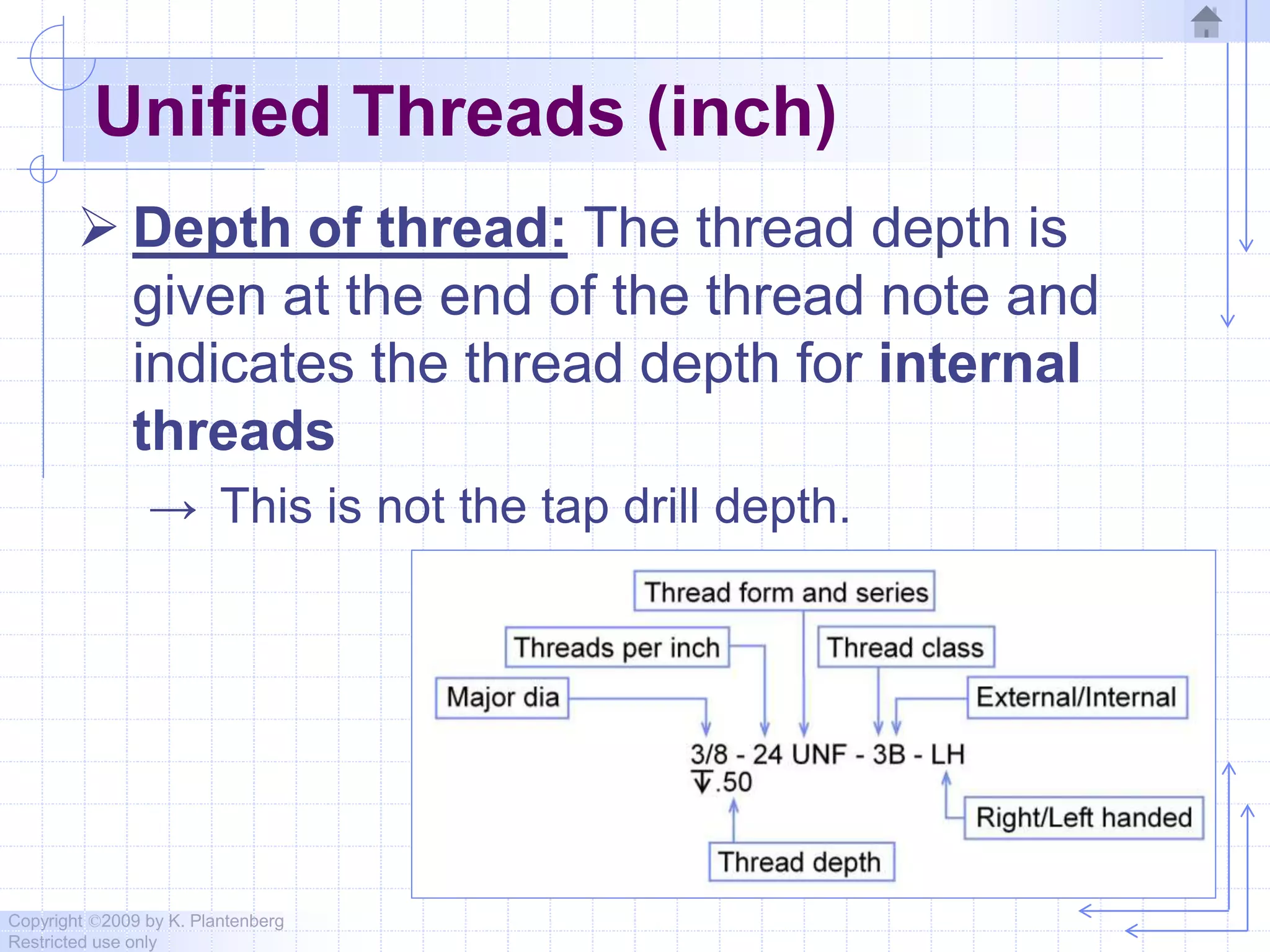 Unified Threads (inch)

➢ Depth of thread: The thread depth is given at the end of the thread note and indicates the thread depth for internal threads

→ This is not the tap drill depth.

Thread form and series

Threads per inch

Thread class

Major dia

External/Internal

3/8 - 24 UNF - 3B - LH
↧.50

Right/Left handed

Thread depth

Copyright ©2009 by K. Plantenberg
Restricted use only